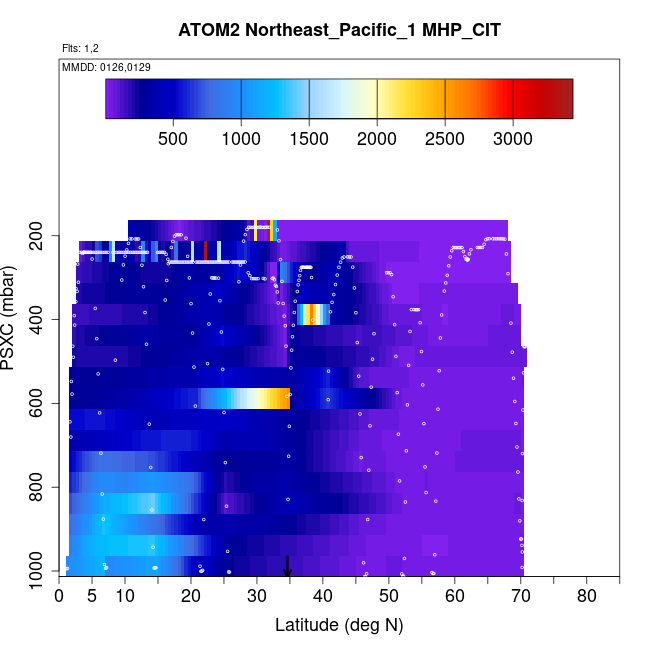 ATOM2 Northeast_Pacific_1 MHP_CIT

Flts: 1,2

MMDD: 0126,0129

500 1000 1500 2000 2500 3000

PSXC (mbar)

200
400
600
800
1000

0 5 10 20 30 40 50 60 70 80

Latitude (deg N)